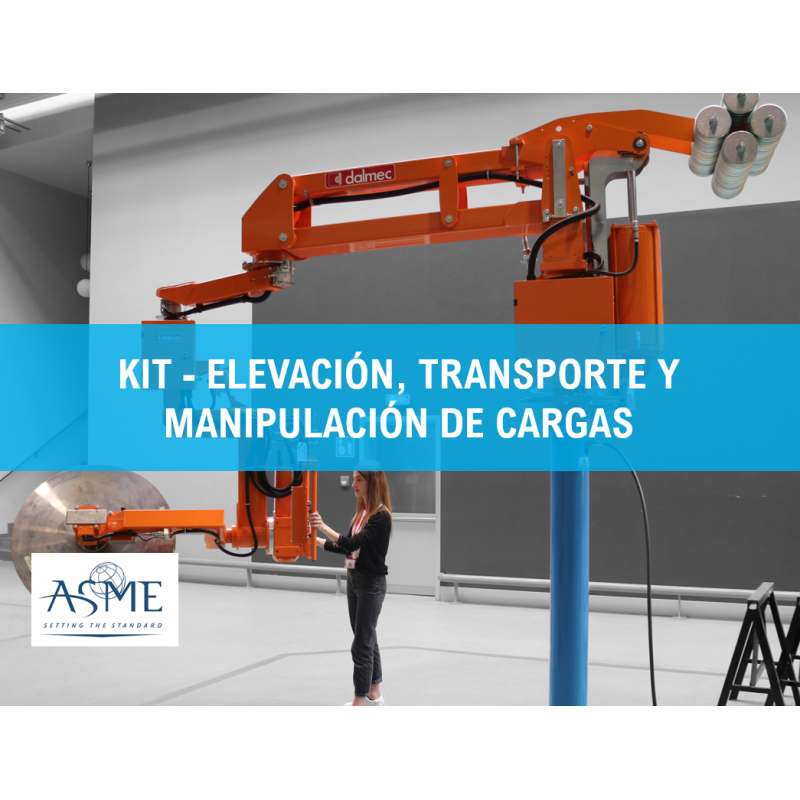 dalmec

KIT - ELEVACIÓN, TRANSPORTE Y MANIPULACIÓN DE CARGAS

ASME
SETTING THE STANDARD